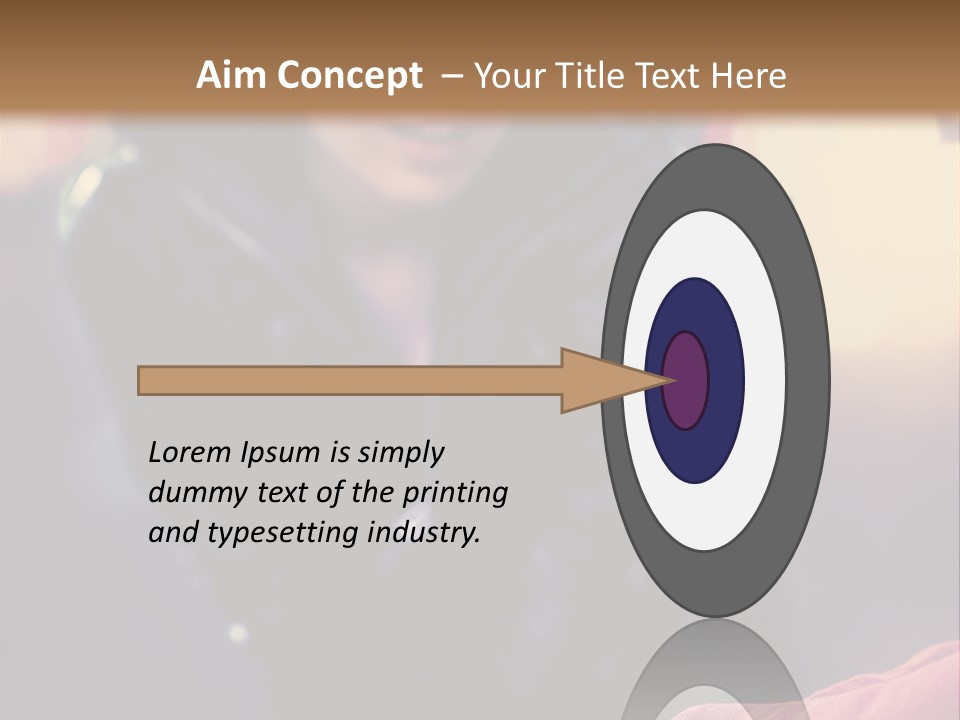 Aim Concept – Your Title Text Here

Lorem Ipsum is simply dummy text of the printing and typesetting industry.